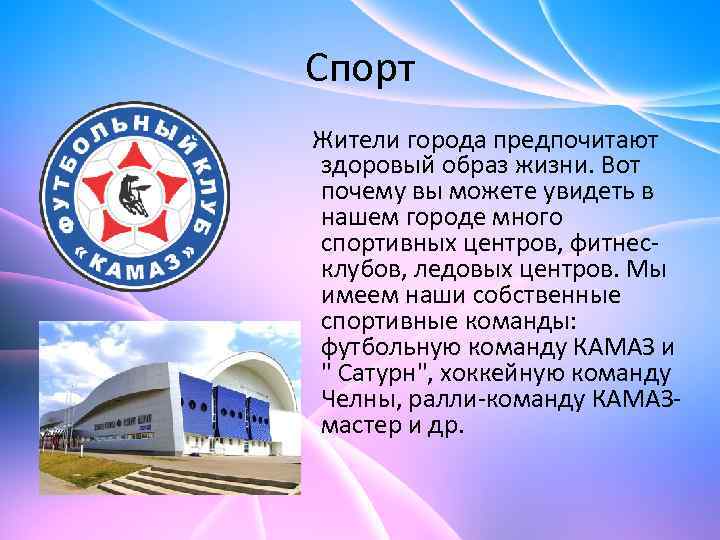 Спорт

ФУТБОЛЬНЫЙ КЛУБ «КАМАЗ»

Жители города предпочитают здоровый образ жизни. Вот почему вы можете увидеть в нашем городе много спортивных центров, фитнес-клубов, ледовых центров. Мы имеем наши собственные спортивные команды: футбольную команду КАМАЗ и " Сатурн", хоккейную команду Челны, ралли-команду КАМАЗ-мастер и др.